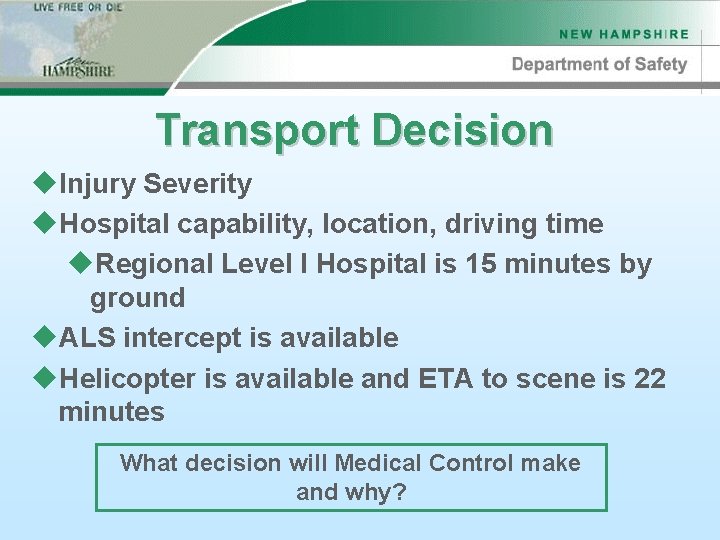 LIVE FREE OR DIE

New HAMPSHIRE

NEW HAMPSHIRE

Department of Safety

Transport Decision

◆Injury Severity

◆Hospital capability, location, driving time

◆Regional Level I Hospital is 15 minutes by ground

◆ALS intercept is available

◆Helicopter is available and ETA to scene is 22 minutes

What decision will Medical Control make and why?